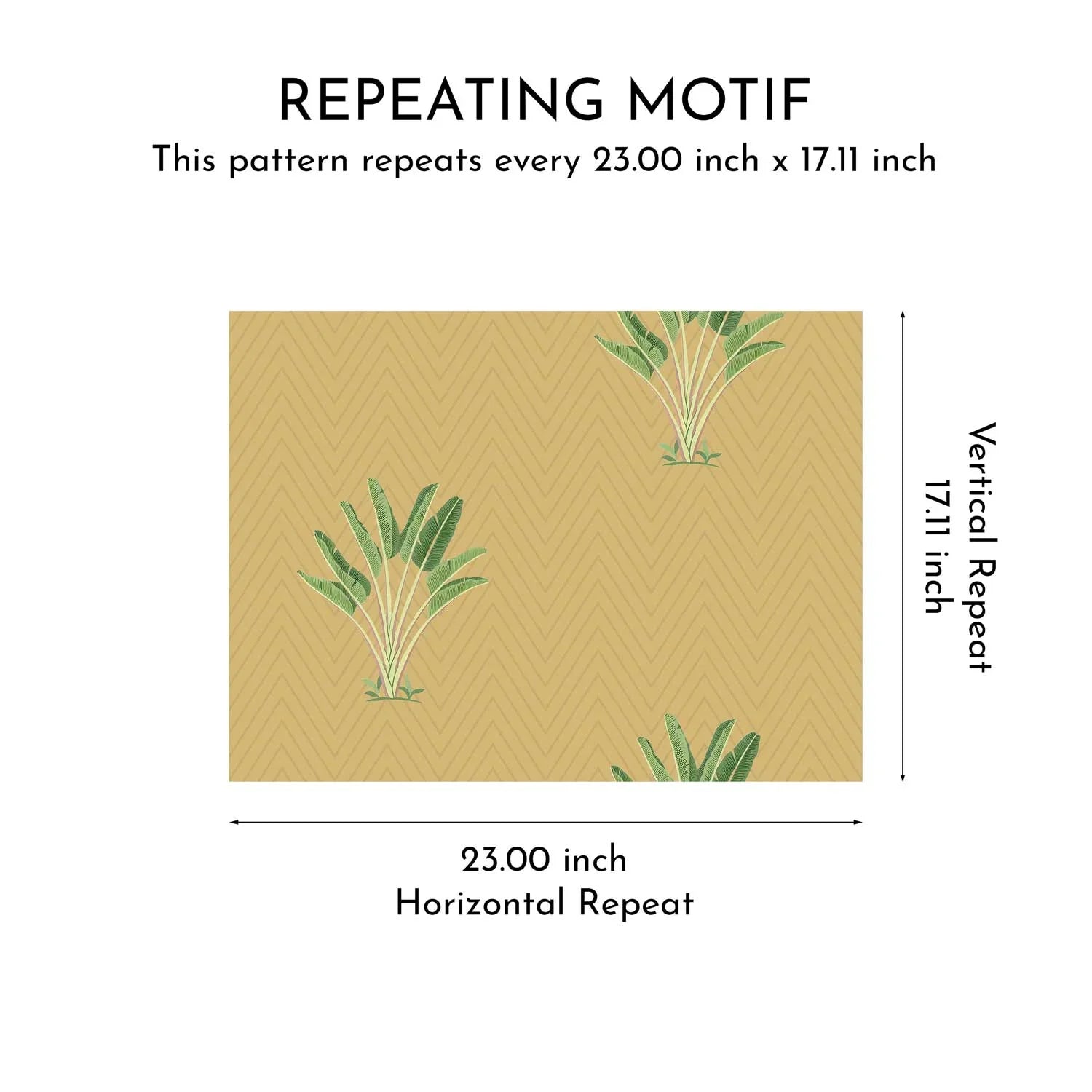 REPEATING MOTIF
This pattern repeats every 23.00 inch x 17.11 inch

Vertical Repeat
17.11 inch

23.00 inch
Horizontal Repeat